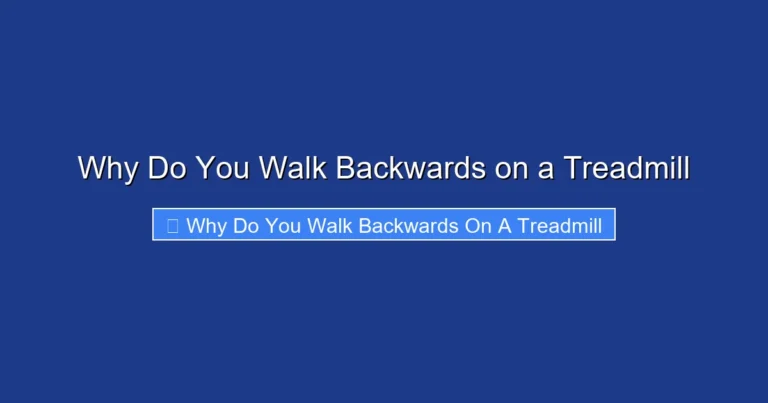 Why Do You Walk Backwards on a Treadmill

Why Do You Walk Backwards On A Treadmill